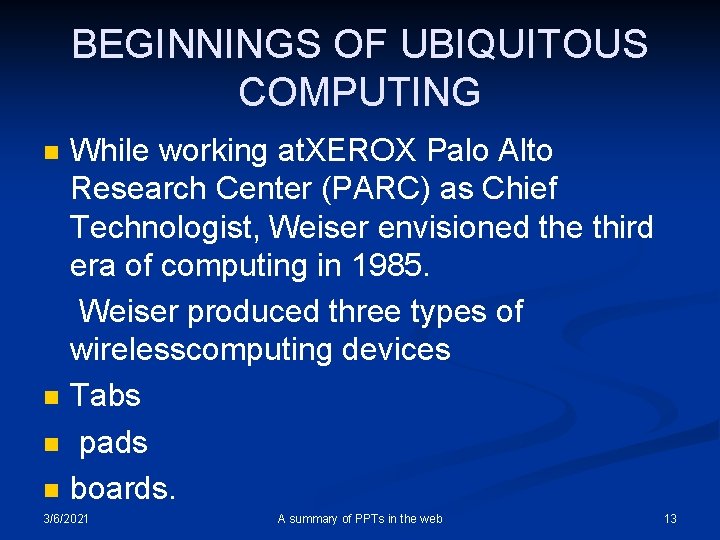 BEGINNINGS OF UBIQUITOUS COMPUTING

While working atXEROX Palo Alto Research Center (PARC) as Chief Technologist, Weiser envisioned the third era of computing in 1985.

Weiser produced three types of wirelesscomputing devices

Tabs

pads

boards.

3/6/2021

A summary of PPTs in the web

13